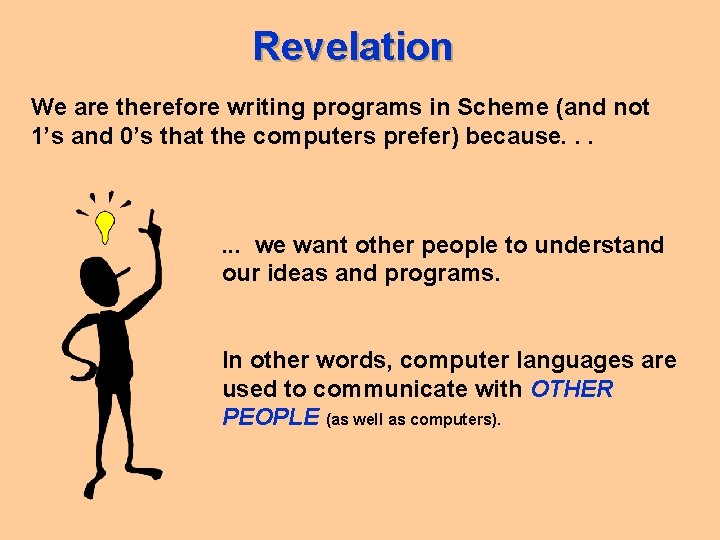 Revelation

We are therefore writing programs in Scheme (and not 1's and 0's that the computers prefer) because. . .

... we want other people to understand our ideas and programs.

In other words, computer languages are used to communicate with OTHER PEOPLE (as well as computers).